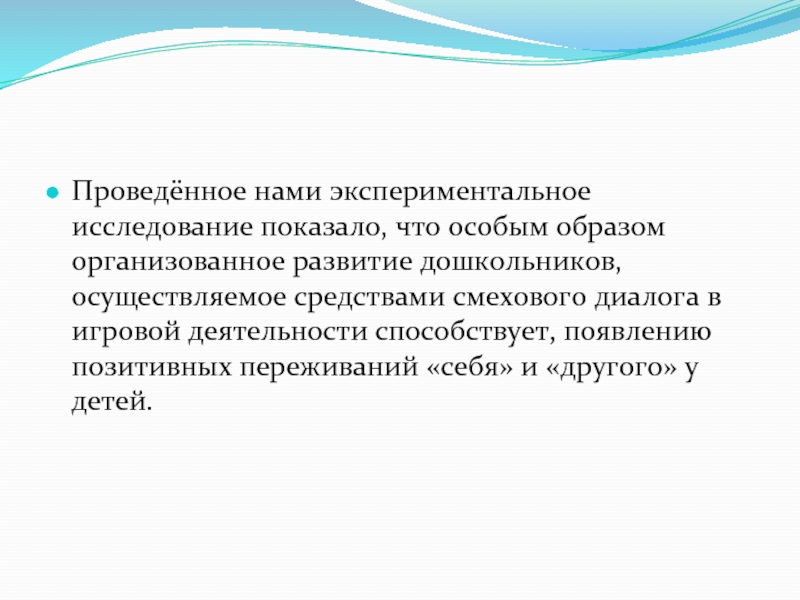 Проведённое нами экспериментальное исследование показало, что особым образом организованное развитие дошкольников, осуществляемое средствами смехового диалога в игровой деятельности способствует, появлению позитивных переживаний «себя» и «другого» у детей.